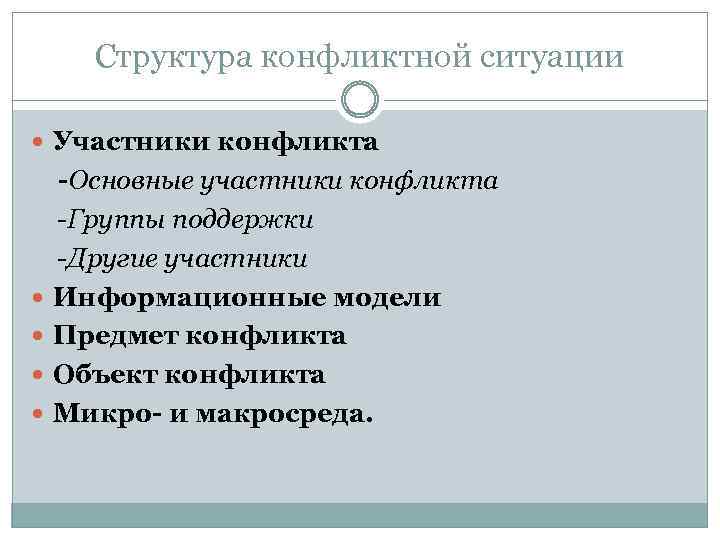 Структура конфликтной ситуации

Участники конфликта
-Основные участники конфликта
-Группы поддержки
-Другие участники
Информационные модели
Предмет конфликта
Объект конфликта
Микро- и макросреда.